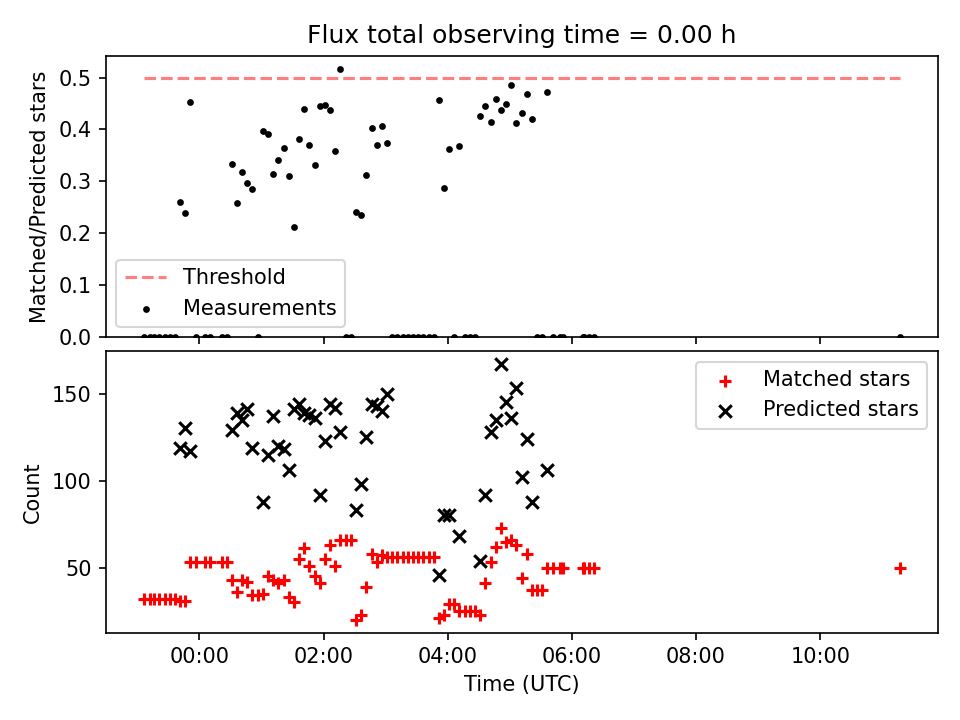 Flux total observing time = 0.00 h

Matched/Predicted stars

0.5
0.4
0.3
0.2
0.1
0.0

Threshold
Measurements

Count

150
100
50

Matched stars
Predicted stars

00:00
02:00
04:00
06:00
08:00
10:00

Time (UTC)